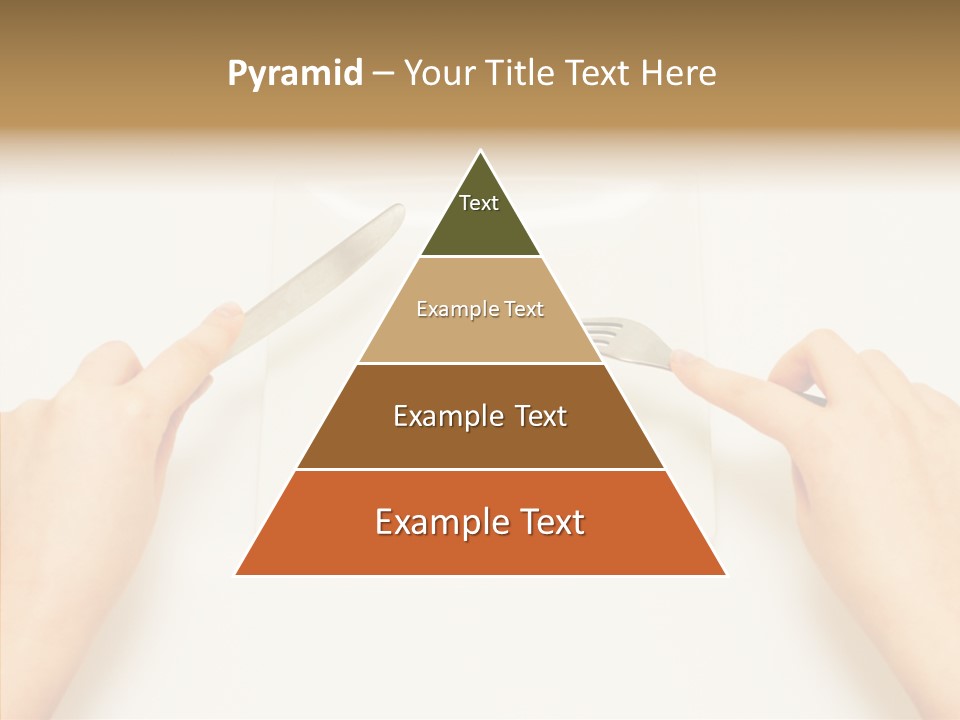 Pyramid – Your Title Text Here

Text

Example Text

Example Text

Example Text